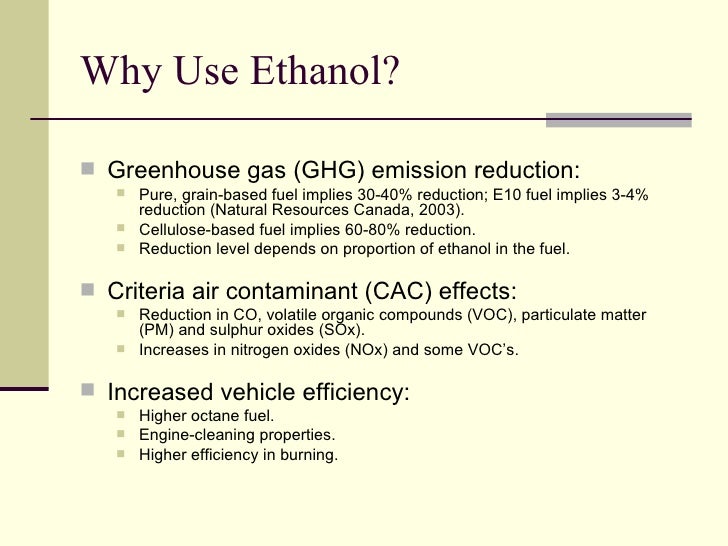 Why Use Ethanol?

Greenhouse gas (GHG) emission reduction:

Pure, grain-based fuel implies 30-40% reduction; E10 fuel implies 3-4% reduction (Natural Resources Canada, 2003).

Cellulose-based fuel implies 60-80% reduction.

Reduction level depends on proportion of ethanol in the fuel.

Criteria air contaminant (CAC) effects:

Reduction in CO, volatile organic compounds (VOC), particulate matter (PM) and sulphur oxides (SOx).

Increases in nitrogen oxides (NOx) and some VOC's.

Increased vehicle efficiency:

Higher octane fuel.

Engine-cleaning properties.

Higher efficiency in burning.